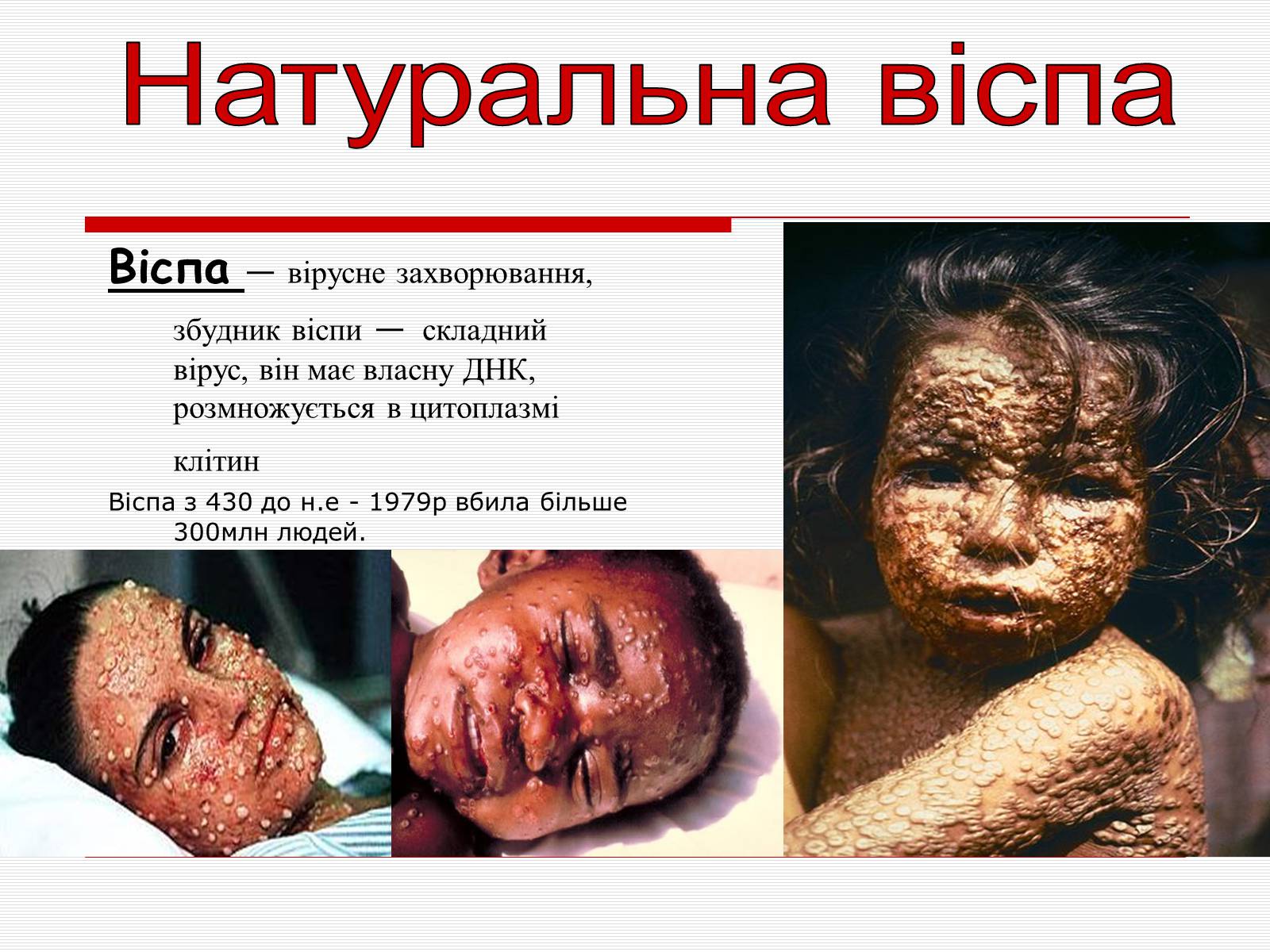 Натуральна віспа

Віспа — вірусне захворювання,

збудник віспи — складний вірус, він має власну ДНК, розмножується в цитоплазмі клітин

Віспа з 430 до н.е - 1979р вбила більше 300млн людей.